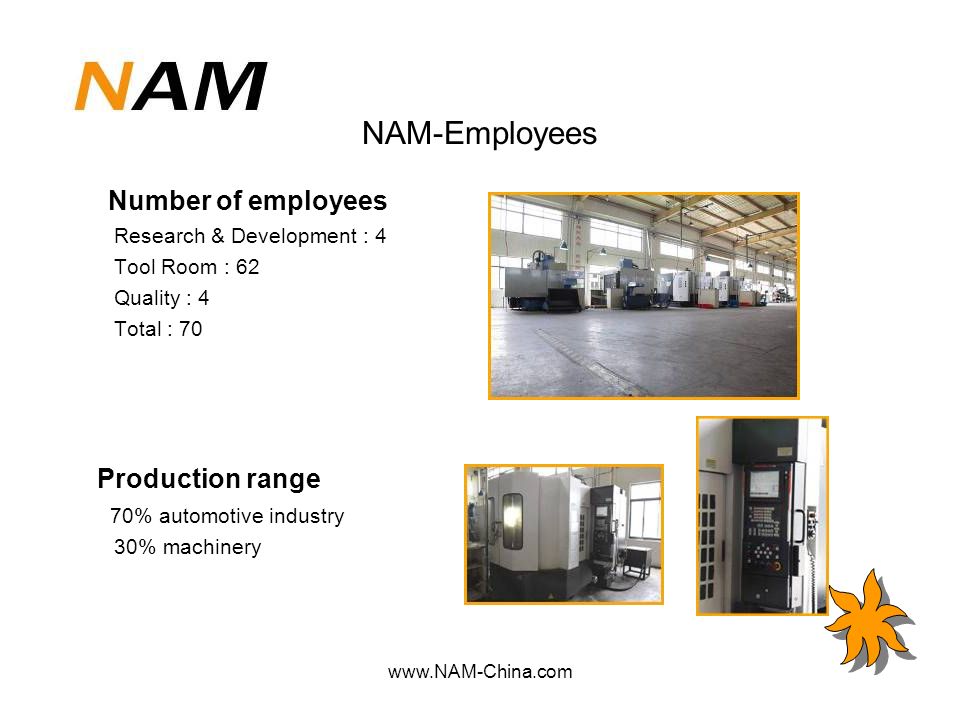 NAM

NAM-Employees

Number of employees

Research & Development : 4

Tool Room : 62

Quality : 4

Total : 70

Production range

70% automotive industry

30% machinery

www.NAM-China.com